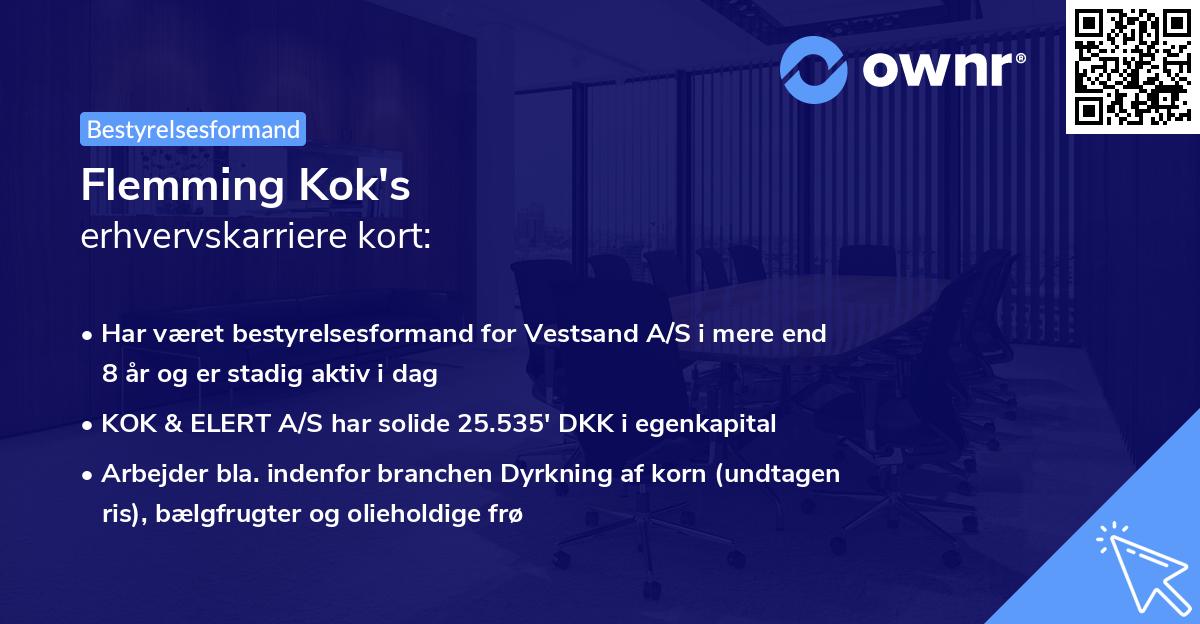 ownr®

Bestyrelsesformand

Flemming Kok's
erhvervskarriere kort:

• Har været bestyrelsesformand for Vestsand A/S i mere end 8 år og er stadig aktiv i dag

• KOK & ELERT A/S har solide 25.535' DKK i egenkapital

• Arbejder bla. indenfor branchen Dyrkning af korn (undtagen ris), bælgfrugter og olieholdige frø